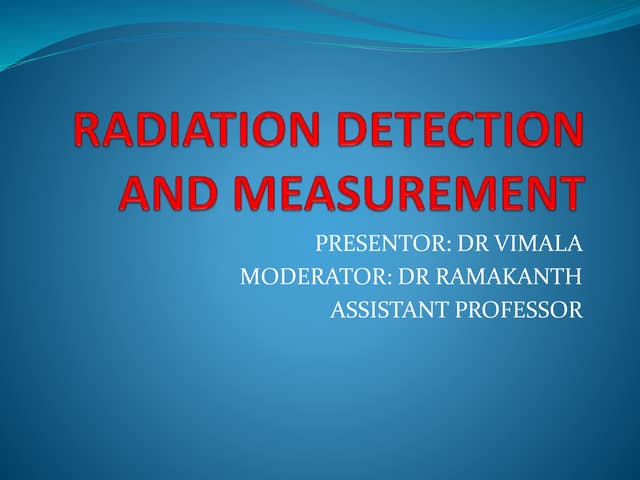 RADIATION DETECTION AND MEASUREMENT

PRESENTOR: DR VIMALA
MODERATOR: DR RAMAKANTH
ASSISTANT PROFESSOR